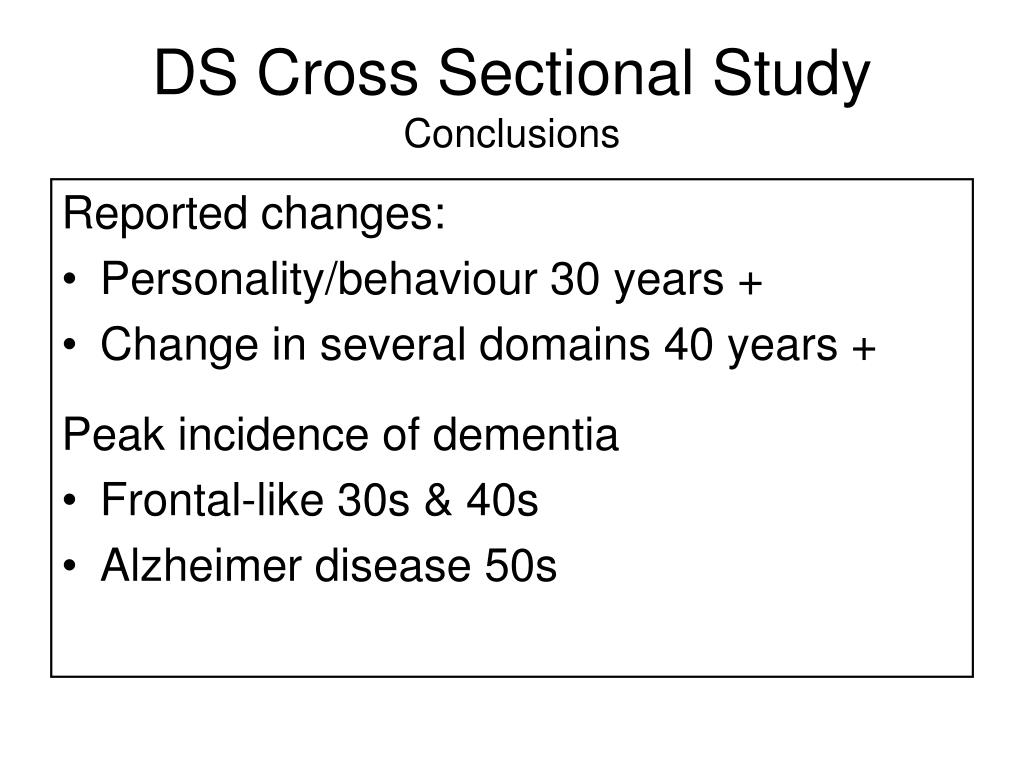 DS Cross Sectional Study
Conclusions

Reported changes:
• Personality/behaviour 30 years +
• Change in several domains 40 years +

Peak incidence of dementia
• Frontal-like 30s & 40s
• Alzheimer disease 50s